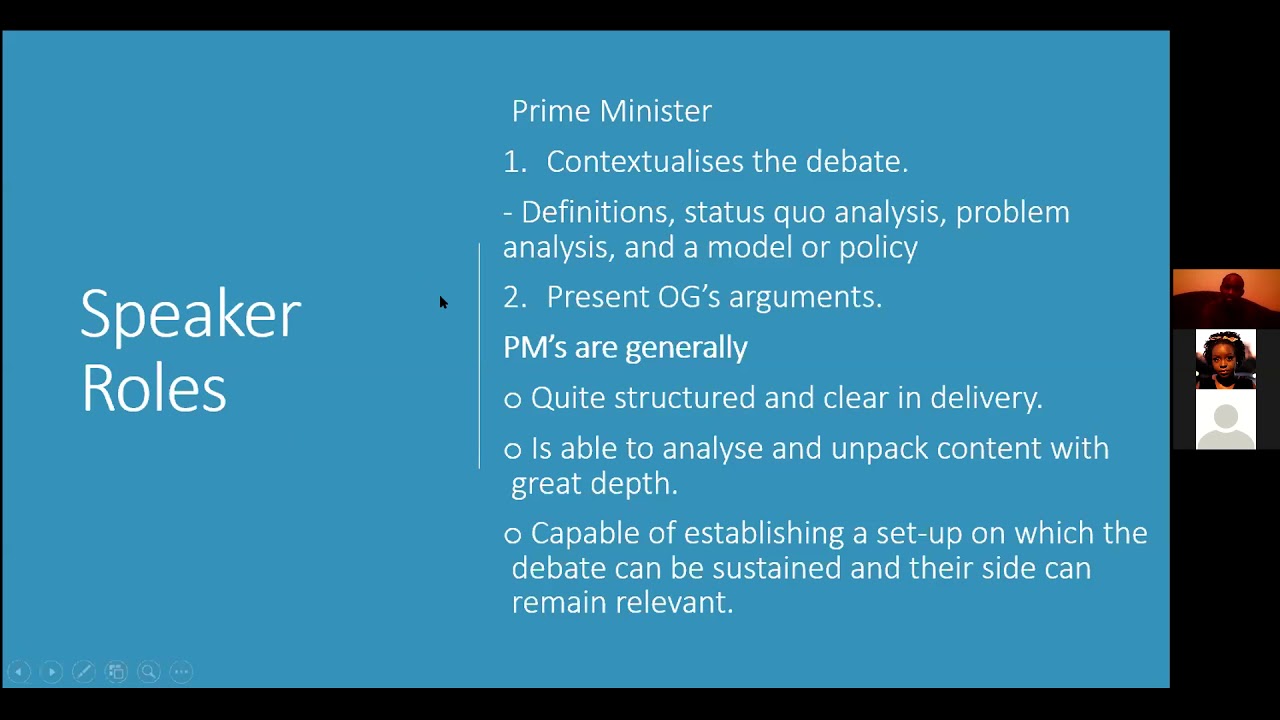 Speaker Roles

Prime Minister

1. Contextualises the debate.

- Definitions, status quo analysis, problem analysis, and a model or policy

2. Present OG's arguments.

PM's are generally

o Quite structured and clear in delivery.

o Is able to analyse and unpack content with great depth.

o Capable of establishing a set-up on which the debate can be sustained and their side can remain relevant.